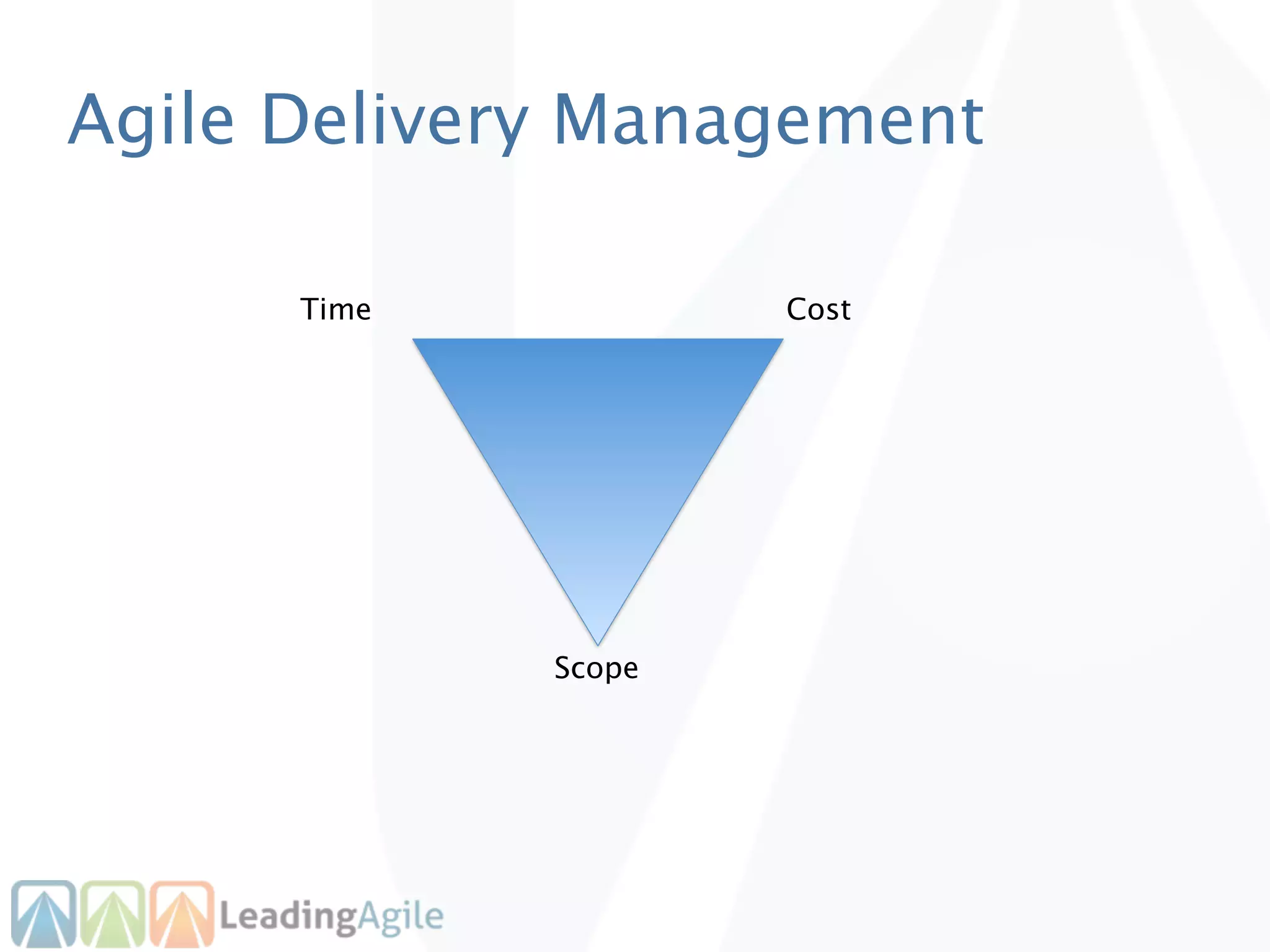 Agile Delivery Management

Time

Cost

Scope

LeadingAgile